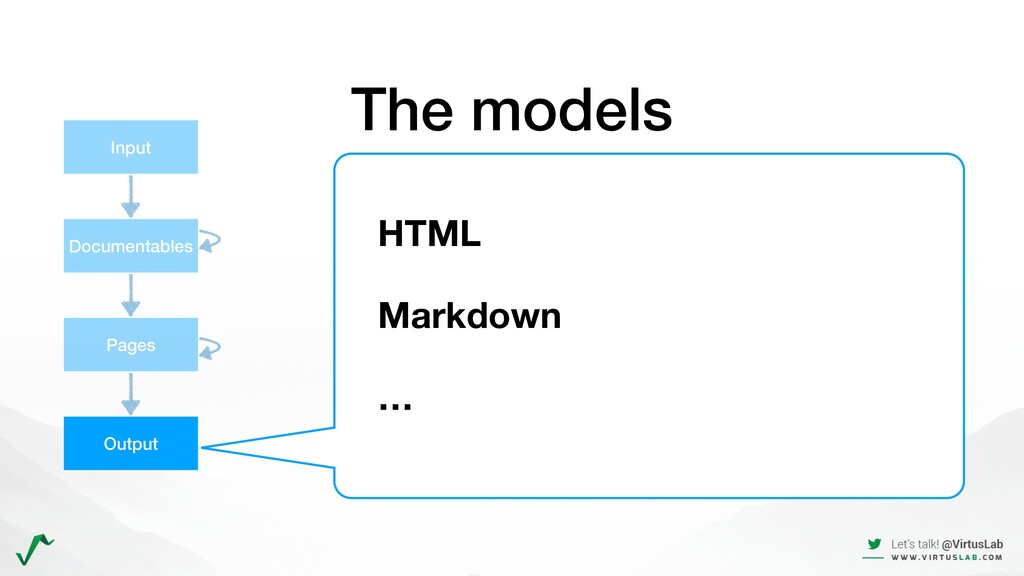 The models

Input

Documentables

Pages

Output

HTML

Markdown

…

Let's talk! @VirtusLab
WWW.VIRTUSLAB.COM